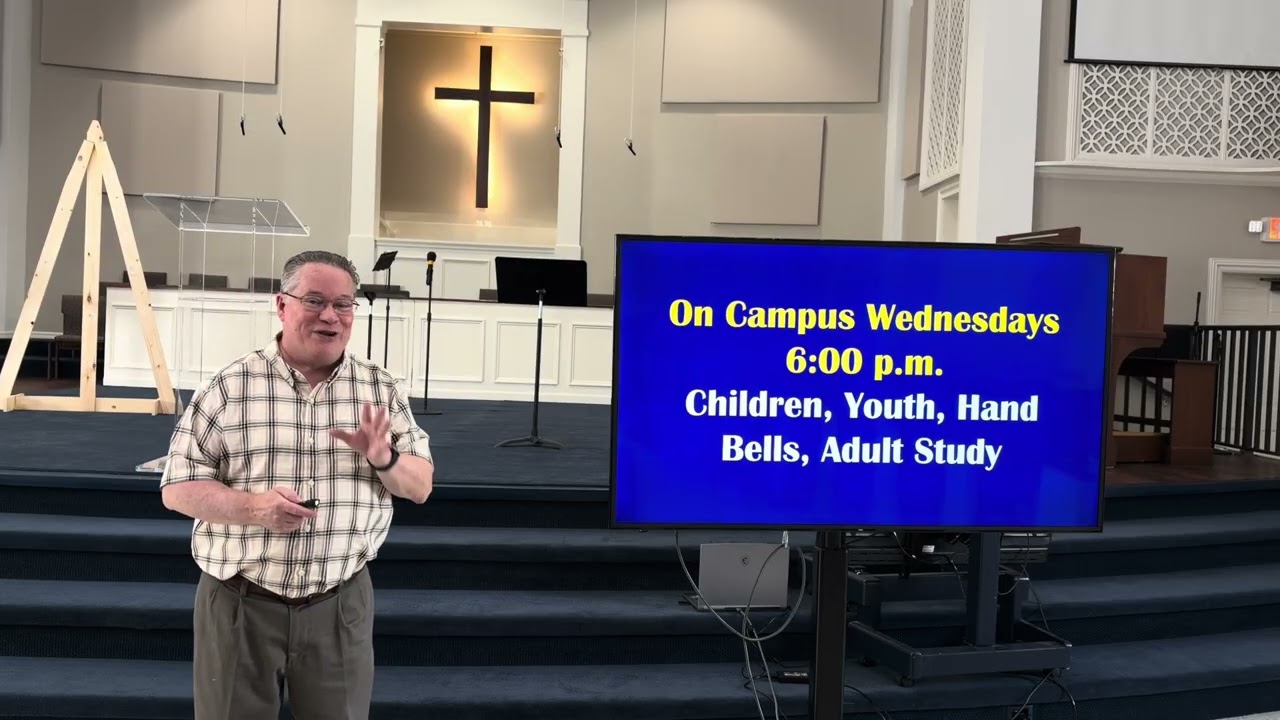 On Campus Wednesdays
6:00 p.m.
Children, Youth, Hand Bells, Adult Study